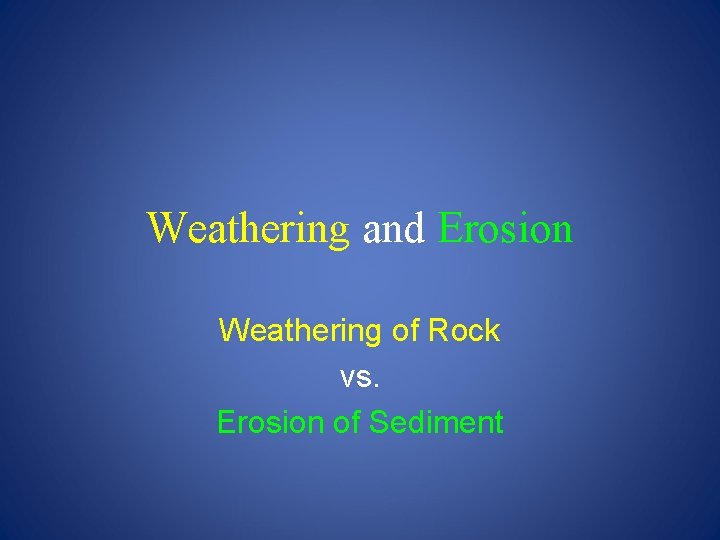 Weathering and Erosion

Weathering of Rock
vs.
Erosion of Sediment